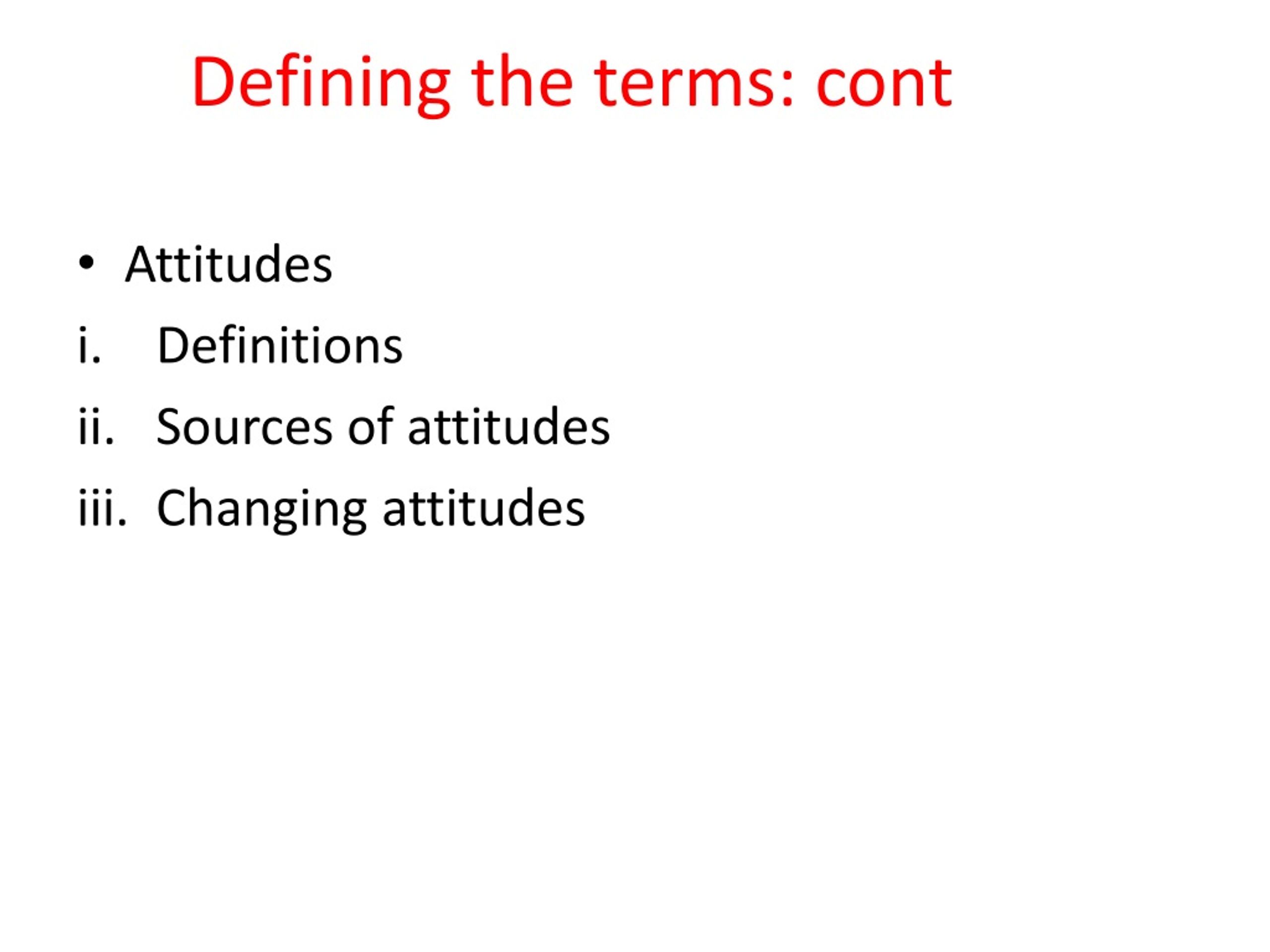 Defining the terms: cont

• Attitudes
i. Definitions
ii. Sources of attitudes
iii. Changing attitudes